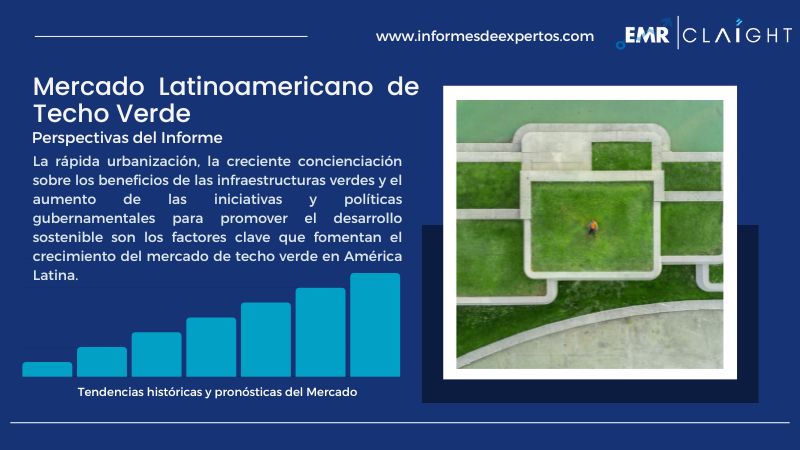 www.informesdeexpertos.com

EMR | CLAIGHT

Mercado Latinoamericano de Techo Verde

Perspectivas del Informe

La rápida urbanización, la creciente concienciación sobre los beneficios de las infraestructuras verdes y el aumento de las iniciativas y políticas gubernamentales para promover el desarrollo sostenible son los factores clave que fomentan el crecimiento del mercado de techo verde en América Latina.

Tendencias históricas y pronósticas del Mercado